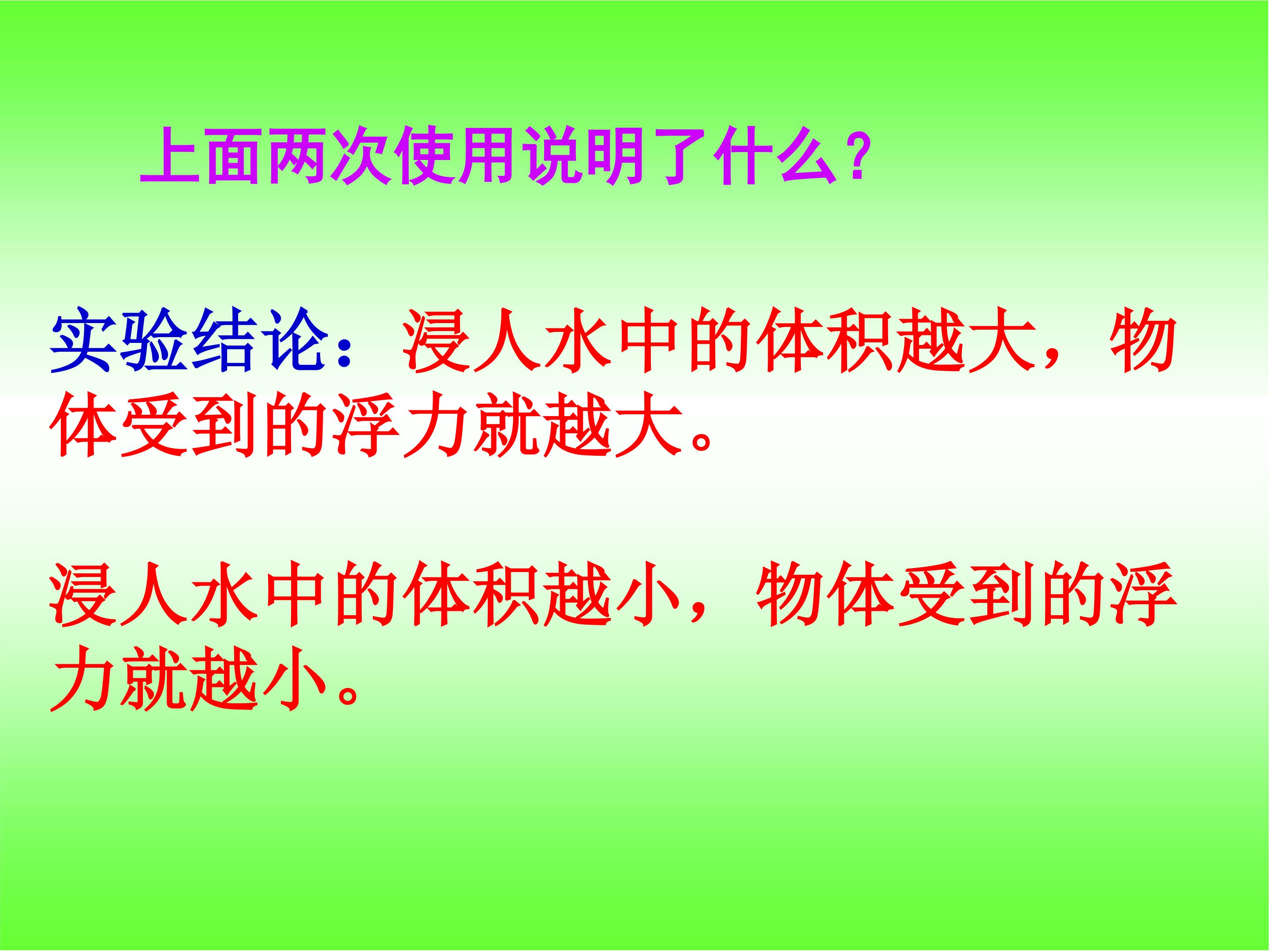 上面两次使用说明了什么？

实验结论：浸人水中的体积越大，物体受到的浮力就越大。

浸人水中的体积越小，物体受到的浮力就越小。